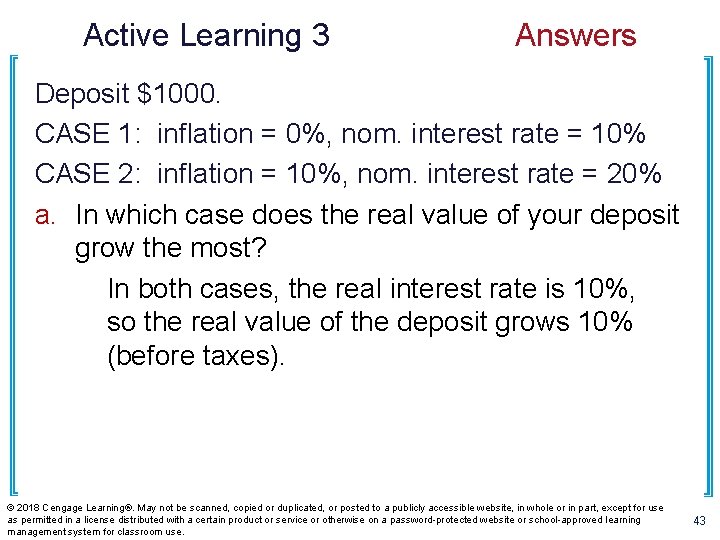 Active Learning 3 Answers

Deposit \$1000.

CASE 1: inflation = 0%, nom. interest rate = 10%

CASE 2: inflation = 10%, nom. interest rate = 20%

a. In which case does the real value of your deposit grow the most?

In both cases, the real interest rate is 10%, so the real value of the deposit grows 10% (before taxes).

© 2018 Cengage Learning®. May not be scanned, copied or duplicated, or posted to a publicly accessible website, in whole or in part, except for use as permitted in a license distributed with a certain product or service or otherwise on a password-protected website or school-approved learning management system for classroom use.

43